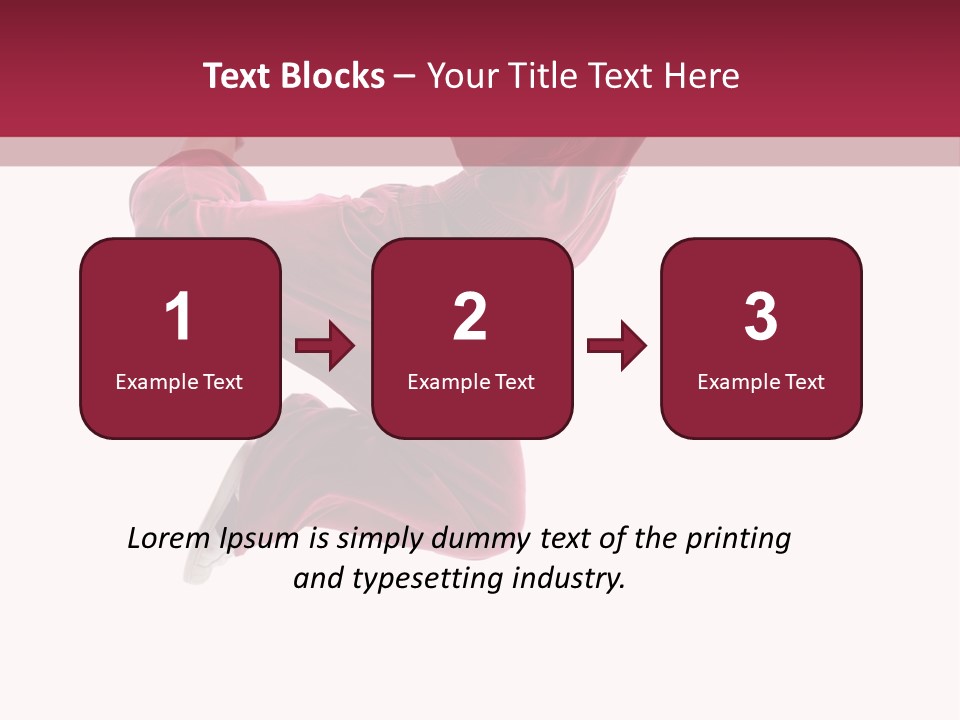 Text Blocks – Your Title Text Here

1
Example Text

2
Example Text

3
Example Text

Lorem Ipsum is simply dummy text of the printing and typesetting industry.